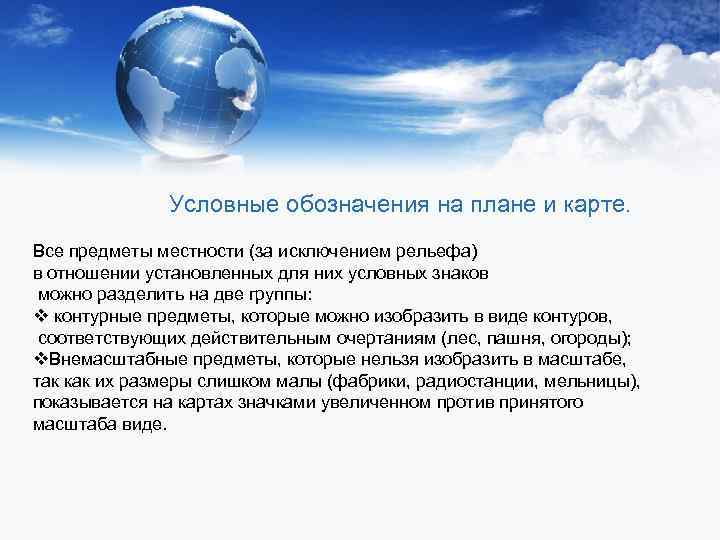 Условные обозначения на плане и карте.

Все предметы местности (за исключением рельефа) в отношении установленных для них условных знаков можно разделить на две группы:
❖ контурные предметы, которые можно изобразить в виде контуров, соответствующих действительным очертаниям (лес, пашня, огороды);
❖Внемасштабные предметы, которые нельзя изобразить в масштабе, так как их размеры слишком малы (фабрики, радиостанции, мельницы), показывается на картах значками увеличенном против принятого масштаба виде.